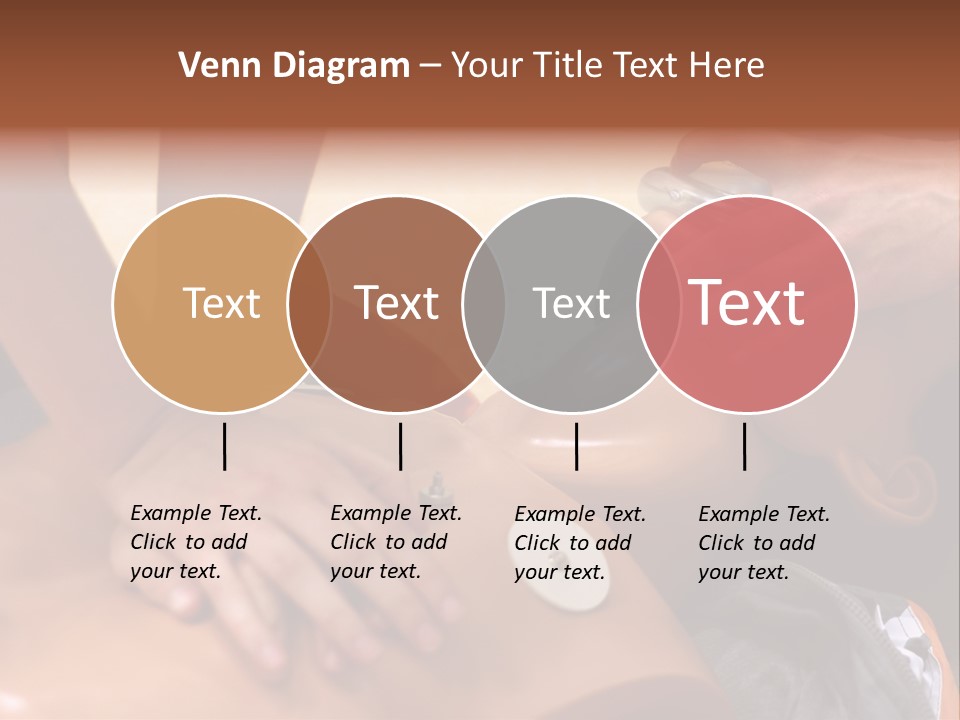 Venn Diagram – Your Title Text Here

Text

Text

Text

Text

Example Text. Click to add your text.

Example Text. Click to add your text.

Example Text. Click to add your text.

Example Text. Click to add your text.